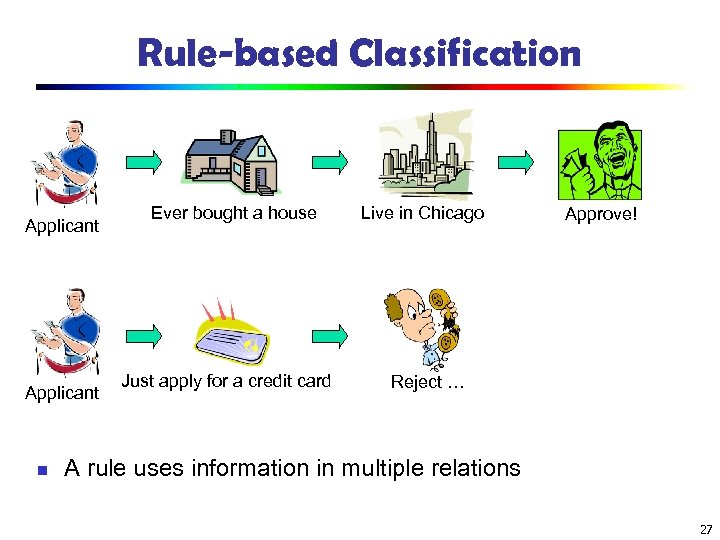 Rule-based Classification

Applicant

Ever bought a house

Live in Chicago

Approve!

Applicant

Just apply for a credit card

Reject …

A rule uses information in multiple relations

27